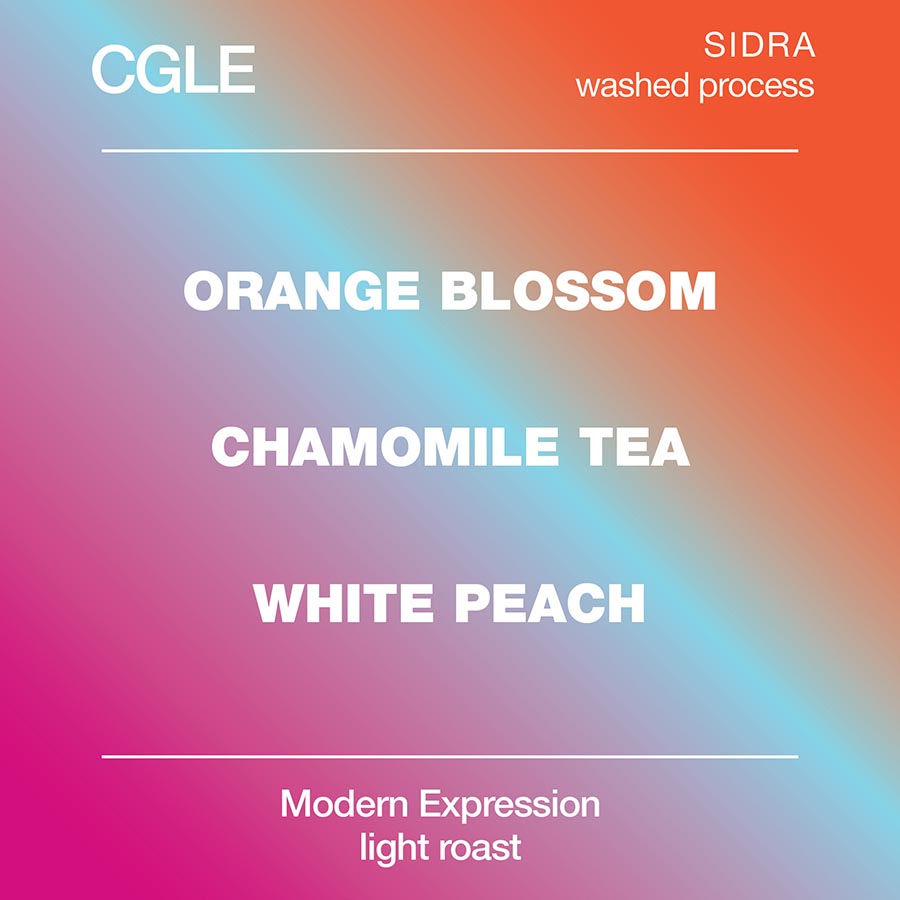 CGLE

SIDRA
washed process

ORANGE BLOSSOM

CHAMOMILE TEA

WHITE PEACH

Modern Expression
light roast